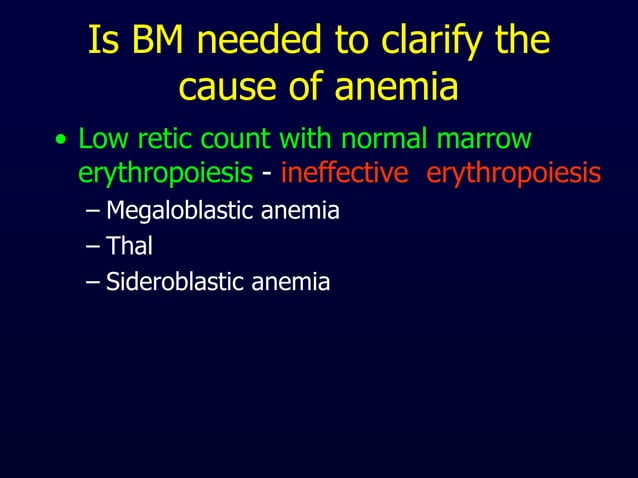 Is BM needed to clarify the cause of anemia

• Low retic count with normal marrow erythropoiesis - ineffective erythropoiesis
– Megaloblastic anemia
– Thal
– Sideroblastic anemia